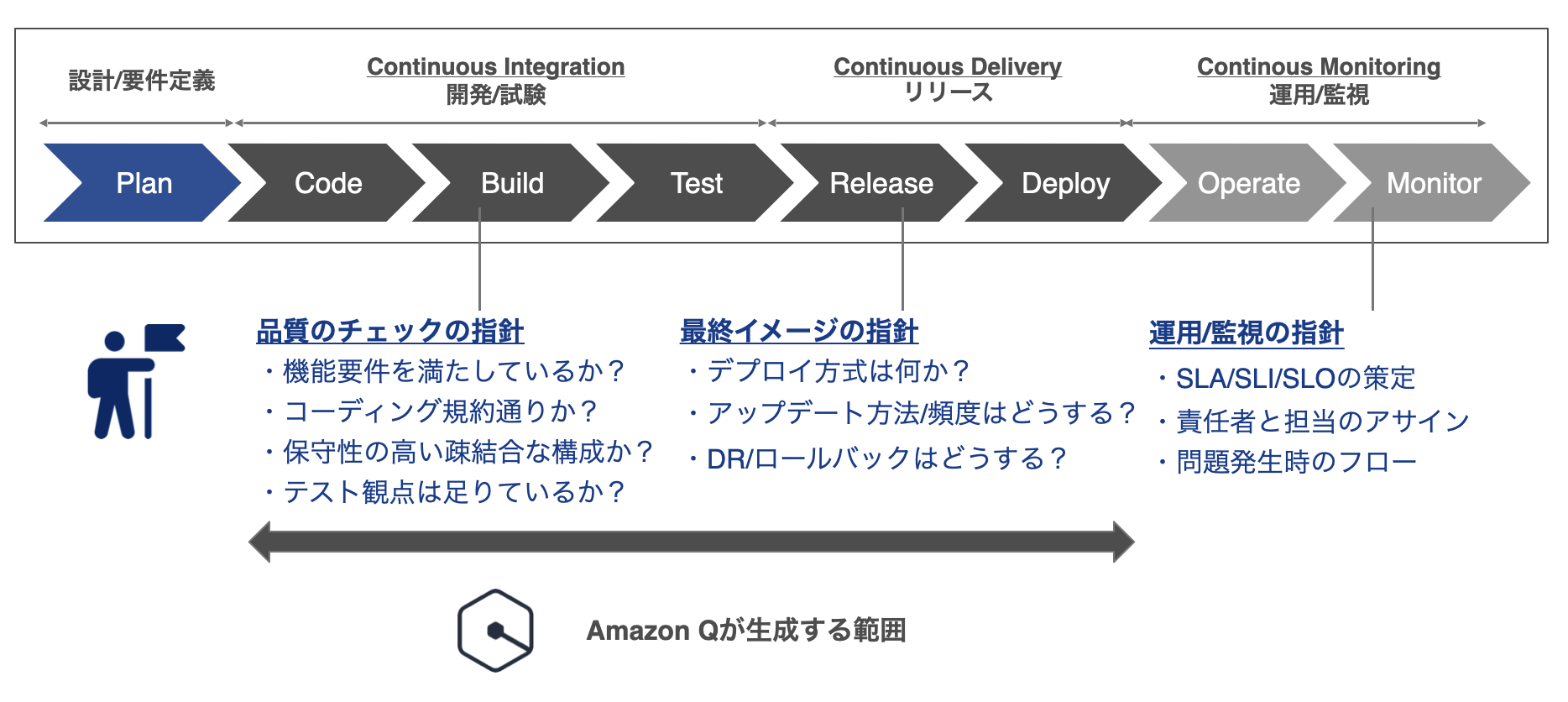 設計/要件定義

Continuous Integration
開発/試験

Continuous Delivery
リリース

Continous Monitoring
運用/監視

Plan Code Build Test Release Deploy Operate Monitor

品質のチェックの指針
・機能要件を満たしているか？
・コーディング規約通りか？
・保守性の高い疎結合な構成か？
・テスト観点は足りているか？

最終イメージの指針
・デプロイ方式は何か？
・アップデート方法/頻度はどうする？
・DR/ロールバックはどうする？

運用/監視の指針
・SLA/SLI/SLOの策定
・責任者と担当のアサイン
・問題発生時のフロー

Amazon Qが生成する範囲